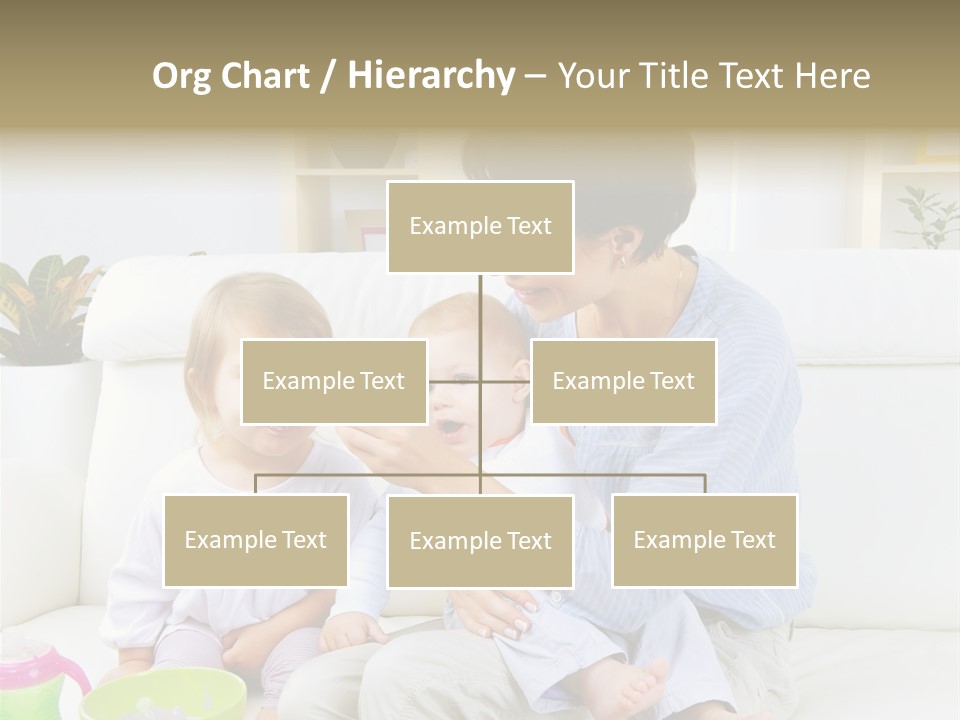 Org Chart / Hierarchy – Your Title Text Here

Example Text

Example Text

Example Text

Example Text

Example Text

Example Text